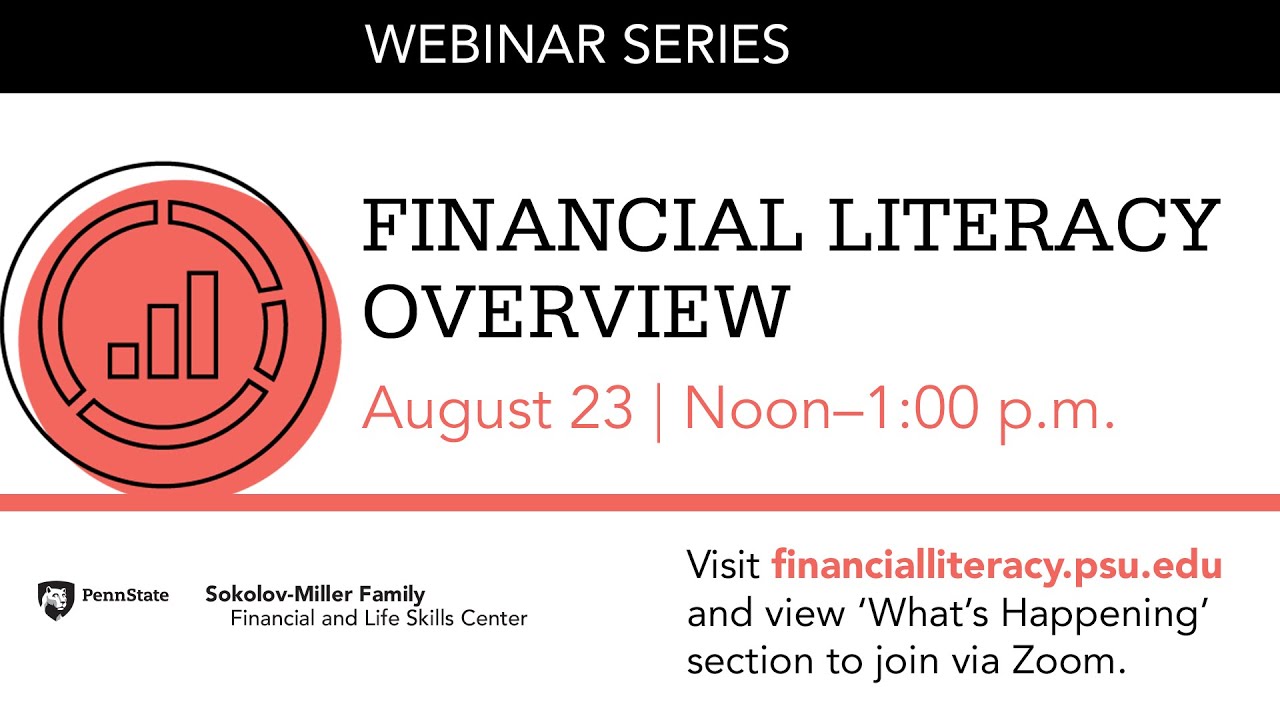 WEBINAR SERIES

FINANCIAL LITERACY OVERVIEW

August 23 | Noon–1:00 p.m.

PennState

Sokolov-Miller Family
Financial and Life Skills Center

Visit financialliteracy.psu.edu and view ‘What’s Happening’ section to join via Zoom.